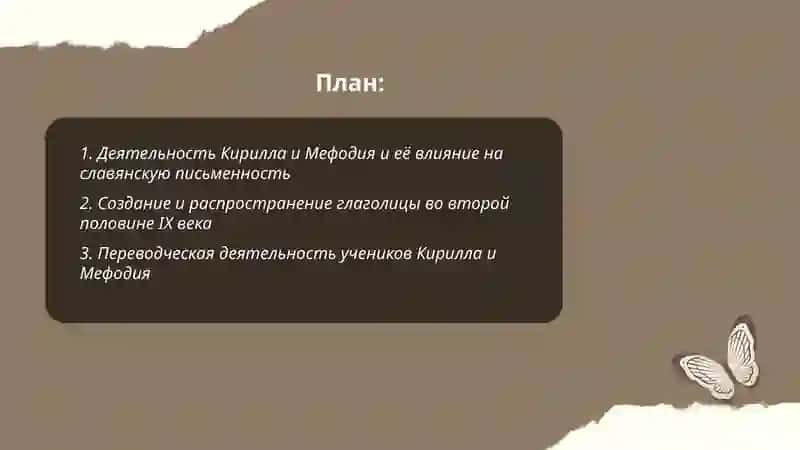 План:

1. Деятельность Кирилла и Мефодия и её влияние на славянскую письменность

2. Создание и распространение глаголицы во второй половине IX века

3. Переводческая деятельность учеников Кирилла и Мефодия